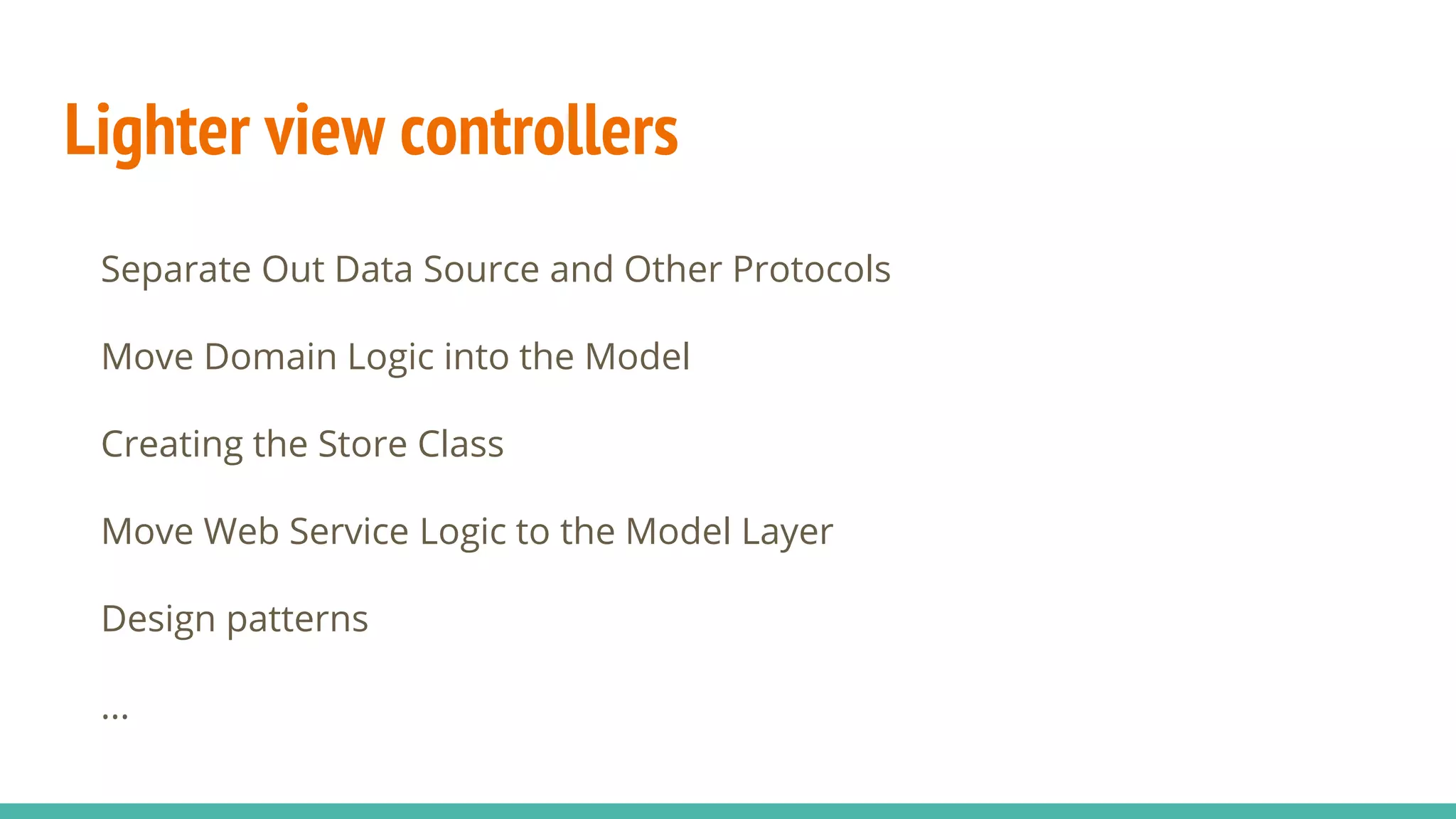 Lighter view controllers

Separate Out Data Source and Other Protocols

Move Domain Logic into the Model

Creating the Store Class

Move Web Service Logic to the Model Layer

Design patterns

...